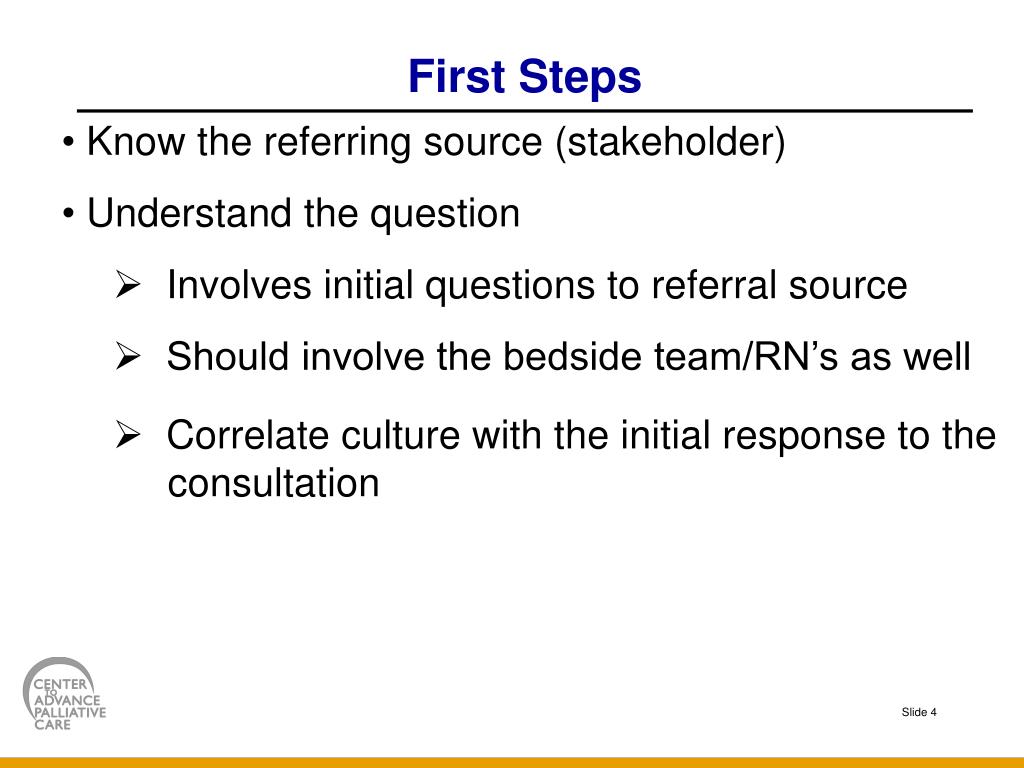 First Steps

• Know the referring source (stakeholder)

• Understand the question

➢ Involves initial questions to referral source

➢ Should involve the bedside team/RN's as well

➢ Correlate culture with the initial response to the consultation

CENTER TO ADVANCE PALLIATIVE CARE

Slide 4